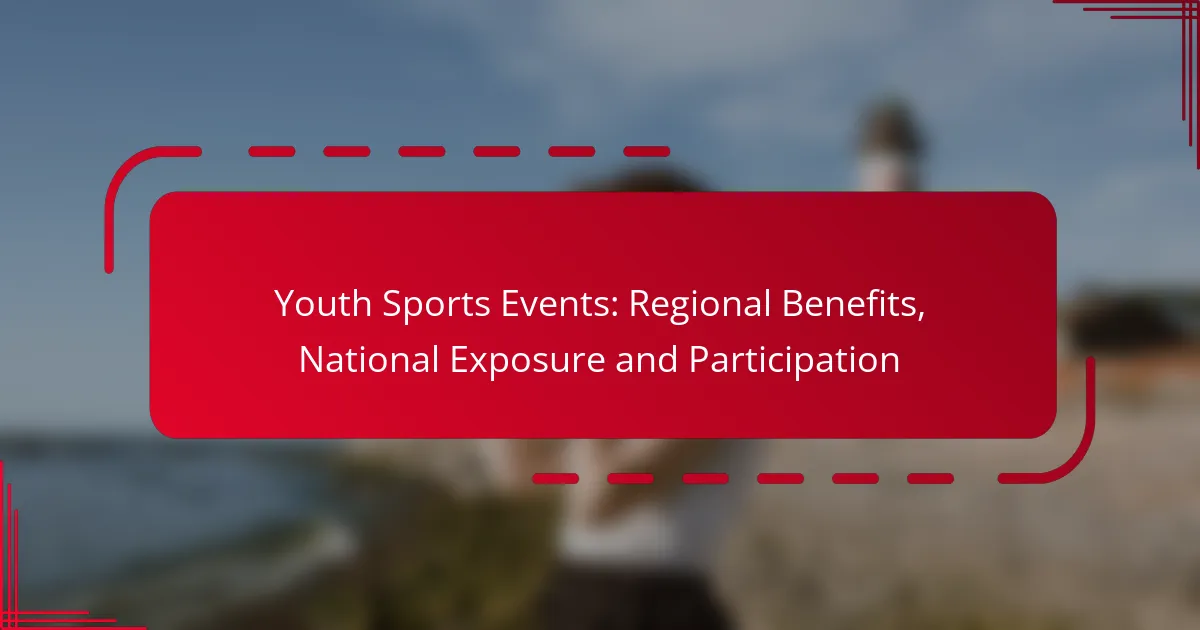 Youth Sports Events: Regional Benefits, National Exposure and Participation